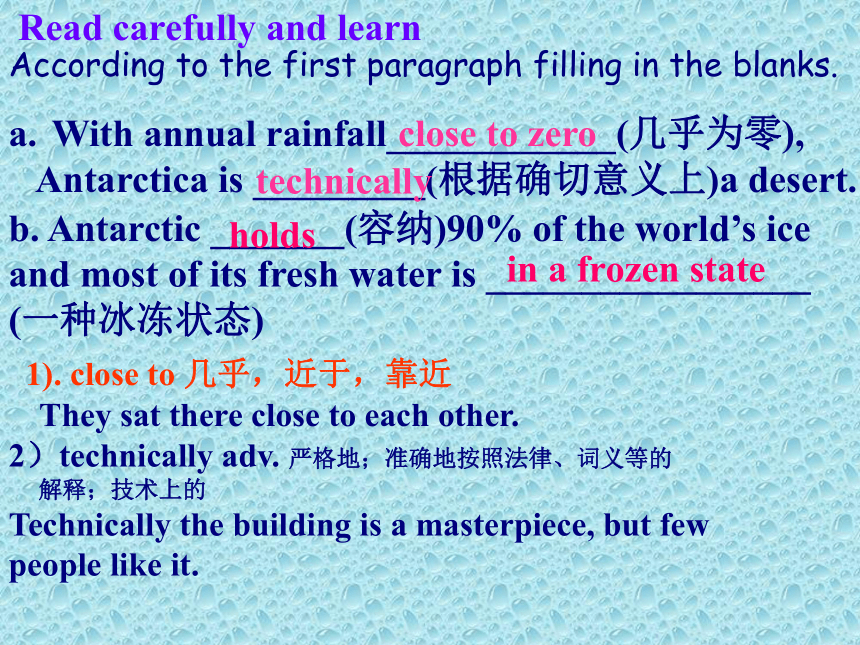 Read carefully and learn
According to the first paragraph filling in the blanks.

a. With annual rainfall close to zero (几乎为零), Antarctica is technically(根据确切意义上)a desert.
b. Antarctic holds (容纳)90% of the world's ice and most of its fresh water is in a frozen state (一种冰冻状态)

1). close to 几乎，近于，靠近
They sat there close to each other.
2）technically adv. 严格地；准确地按照法律、词义等的解释；技术上的
Technically the building is a masterpiece, but few people like it.